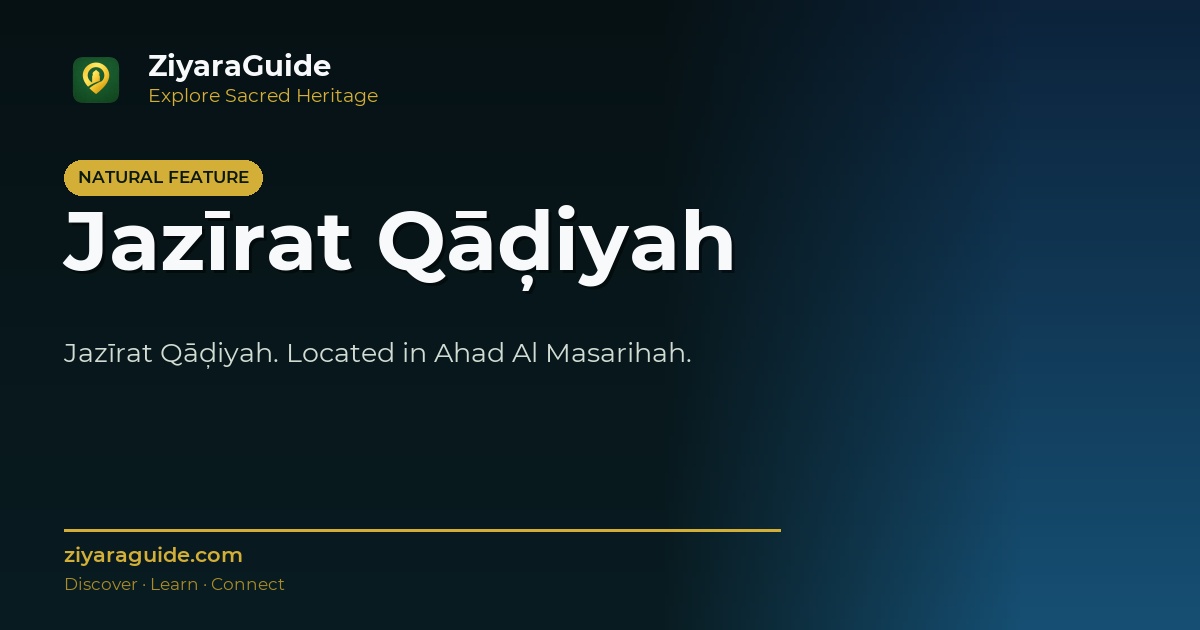 ZiyaraGuide
Explore Sacred Heritage

NATURAL FEATURE

Jazīrat Qāḍiyah

Jazīrat Qāḍiyah. Located in Ahad Al Masarihah.

ziyaraguide.com
Discover · Learn · Connect